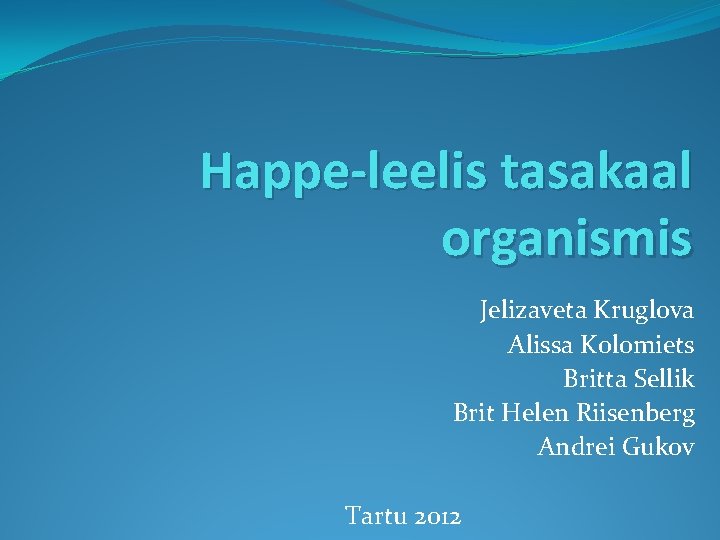 Happe-leelis tasakaal organismis

Jelizaveta Kruglova
Alissa Kolomiets
Britta Sellik
Brit Helen Riisenberg
Andrei Gukov

Tartu 2012